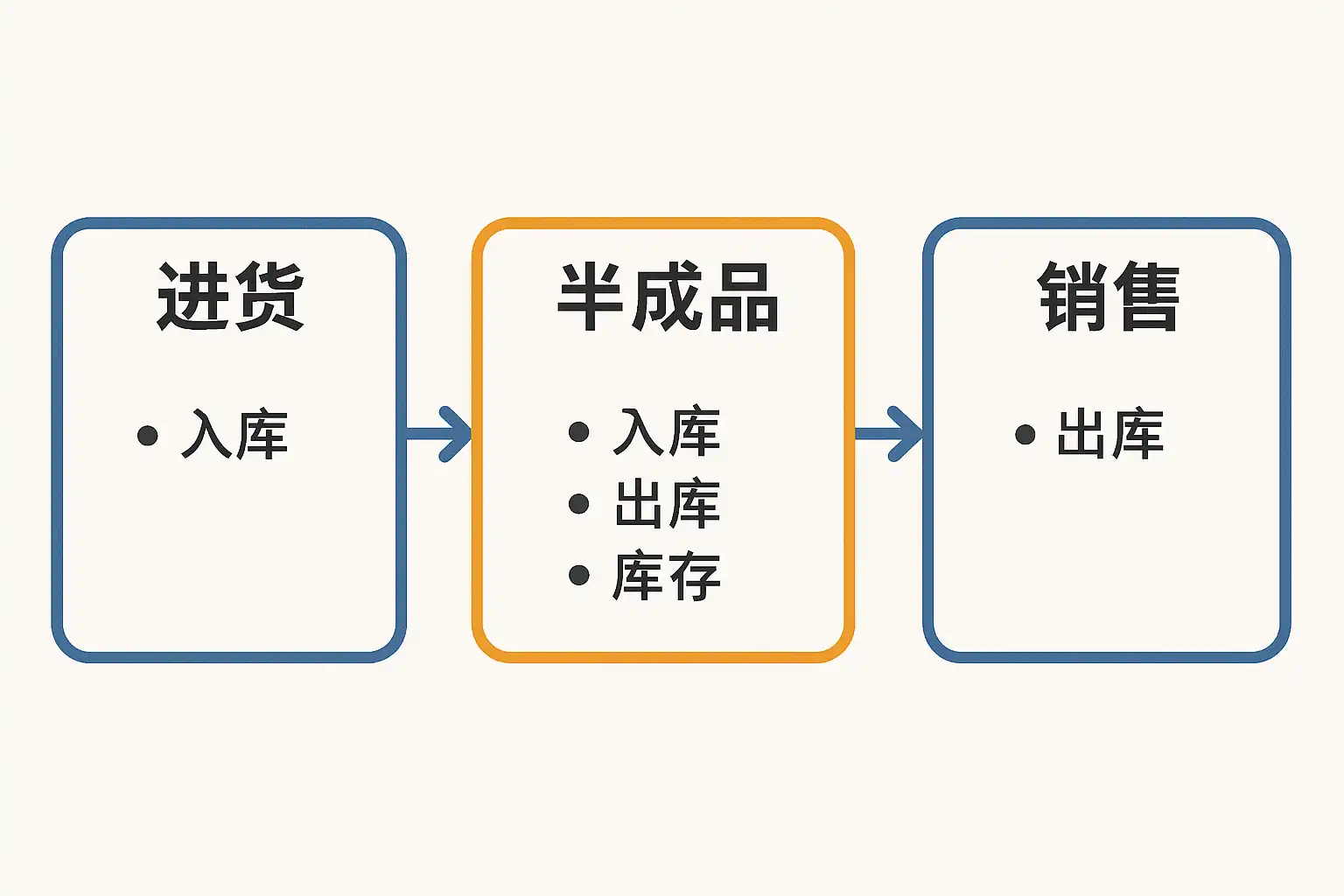 进货

• 入库

半成品

• 入库
• 出库
• 库存

销售

• 出库